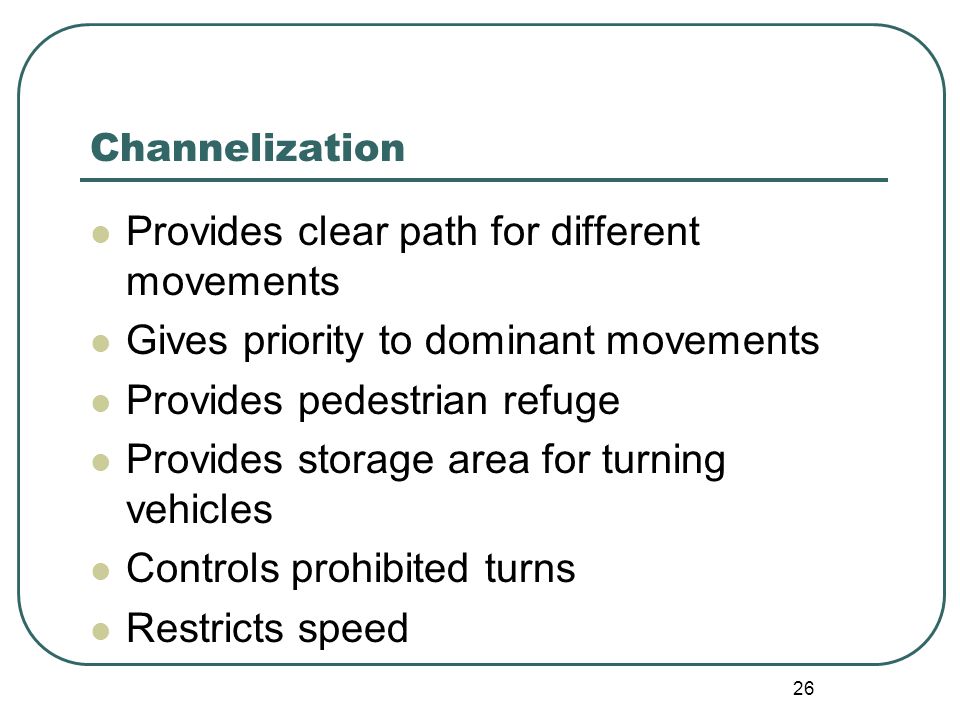 Channelization

- Provides clear path for different movements
- Gives priority to dominant movements
- Provides pedestrian refuge
- Provides storage area for turning vehicles
- Controls prohibited turns
- Restricts speed

26